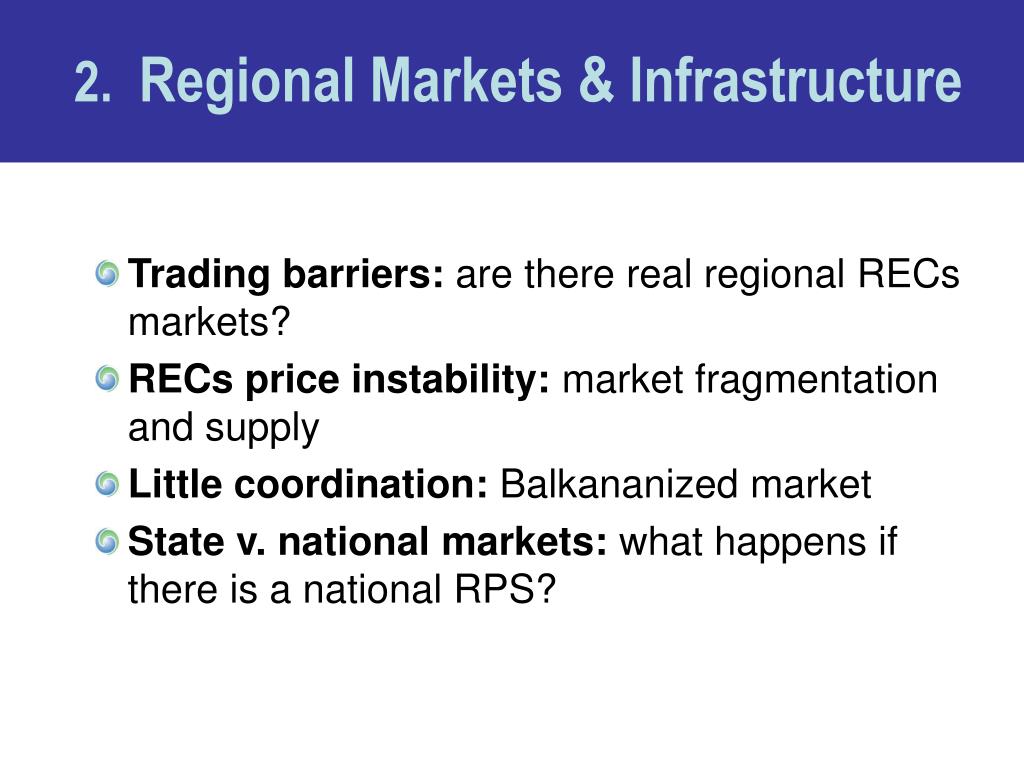 2. Regional Markets & Infrastructure

Trading barriers: are there real regional RECs markets?

RECs price instability: market fragmentation and supply

Little coordination: Balkananized market

State v. national markets: what happens if there is a national RPS?